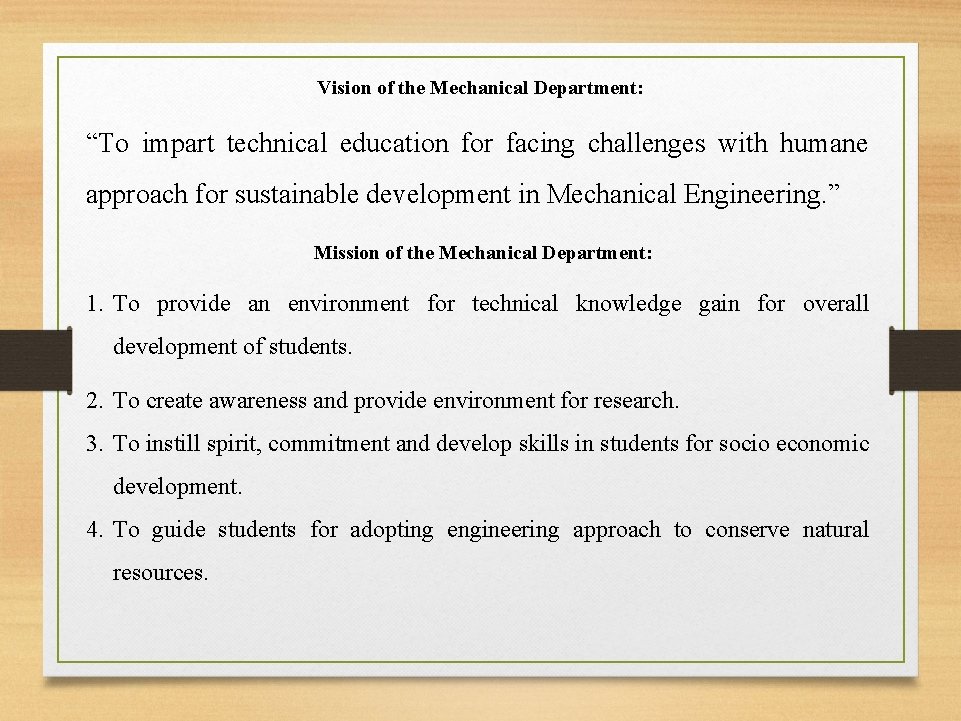 Vision of the Mechanical Department:

“To impart technical education for facing challenges with humane approach for sustainable development in Mechanical Engineering.”

Mission of the Mechanical Department:

1. To provide an environment for technical knowledge gain for overall development of students.
2. To create awareness and provide environment for research.
3. To instill spirit, commitment and develop skills in students for socio economic development.
4. To guide students for adopting engineering approach to conserve natural resources.